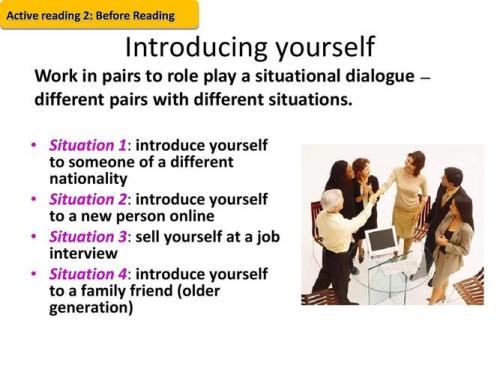 Active reading 2: Before Reading

Introducing yourself

Work in pairs to role play a situational dialogue – different pairs with different situations.

• Situation 1: introduce yourself to someone of a different nationality
• Situation 2: introduce yourself to a new person online
• Situation 3: sell yourself at a job interview
• Situation 4: introduce yourself to a family friend (older generation)